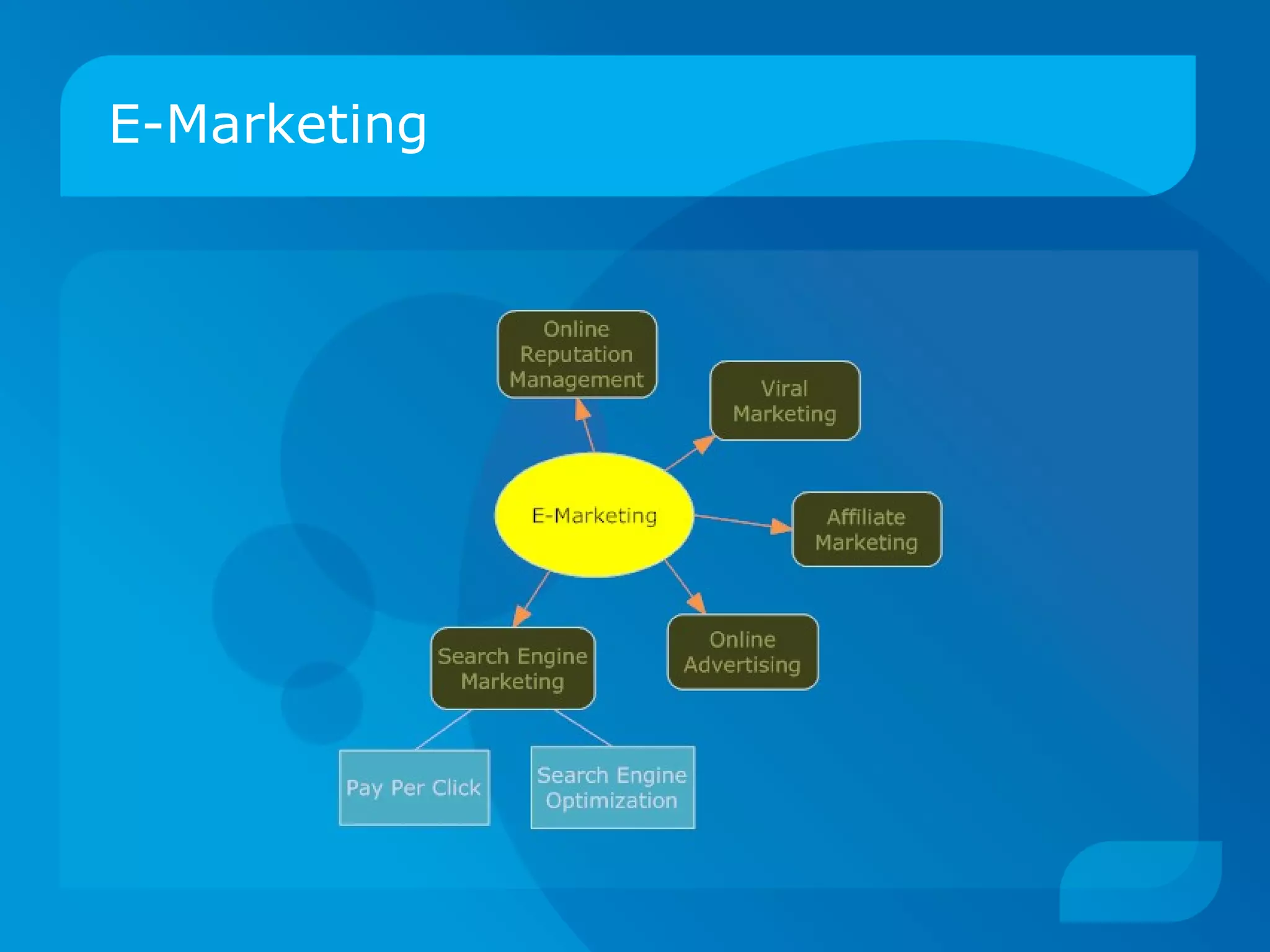 E-Marketing

Online Reputation Management

Viral Marketing

E-Marketing

Affiliate Marketing

Search Engine Marketing

Online Advertising

Pay Per Click

Search Engine Optimization